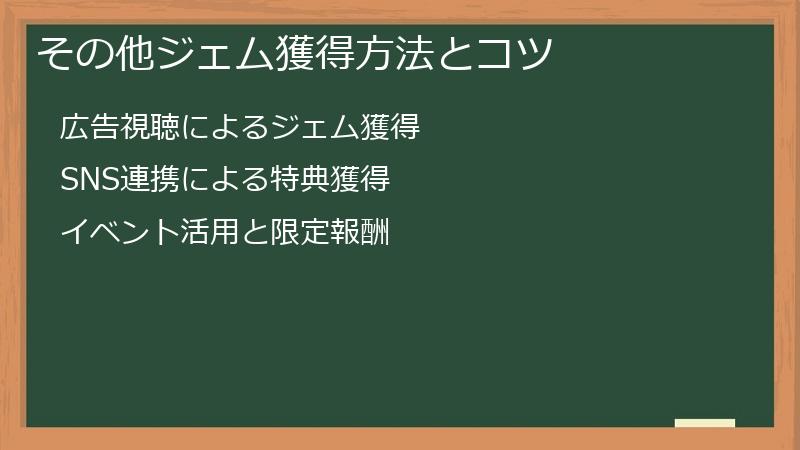 その他ジェム獲得方法とコツ

広告視聴によるジェム獲得

SNS連携による特典獲得

イベント活用と限定報酬